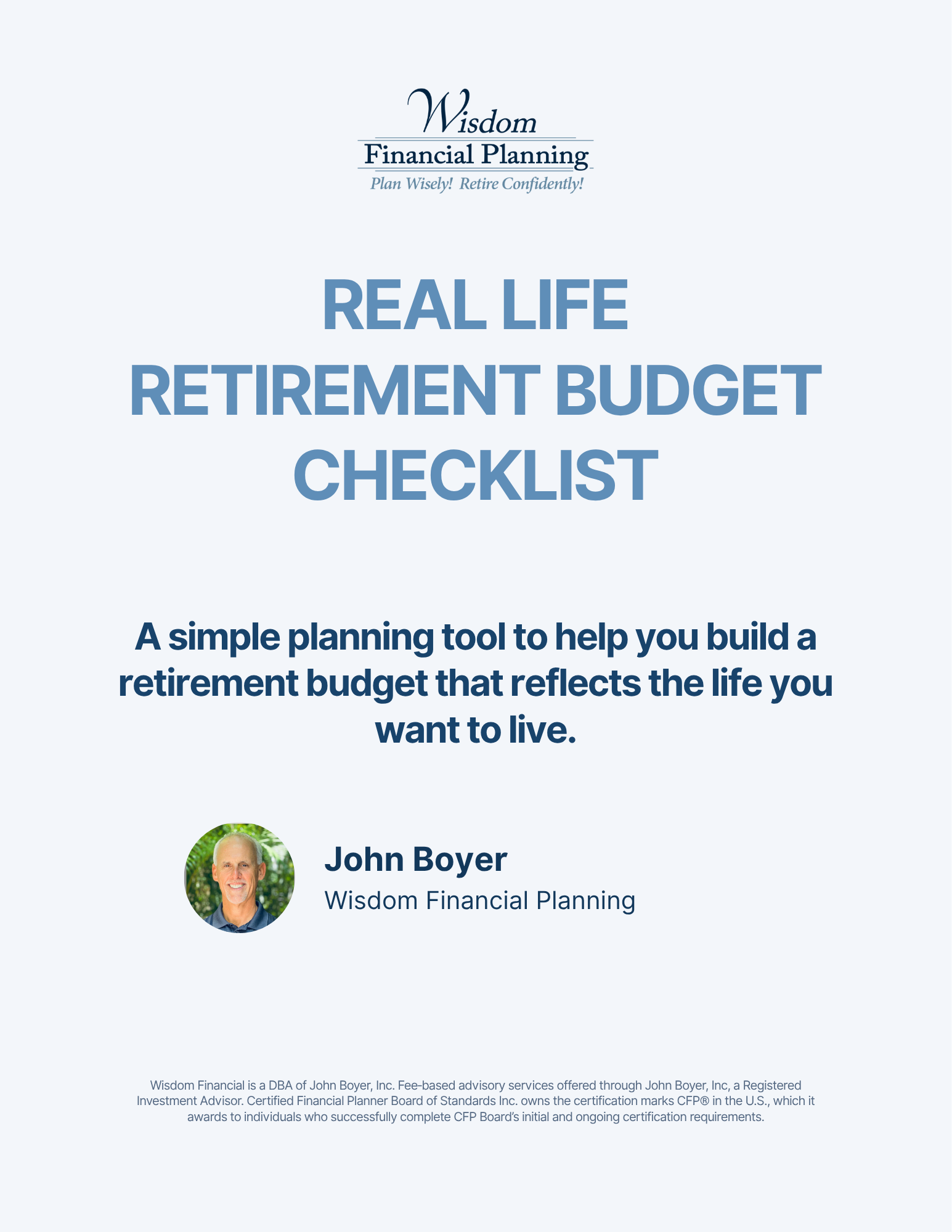 Wisdom
Financial Planning
Plan Wisely! Retire Confidently!

REAL LIFE
RETIREMENT BUDGET
CHECKLIST

A simple planning tool to help you build a retirement budget that reflects the life you want to live.

John Boyer
Wisdom Financial Planning

Wisdom Financial is a DBA of John Boyer, Inc. Fee-based advisory services offered through John Boyer, Inc, a Registered Investment Advisor. Certified Financial Planner Board of Standards Inc. owns the certification marks CFP® in the U.S., which it awards to individuals who successfully complete CFP Board's initial and ongoing certification requirements.